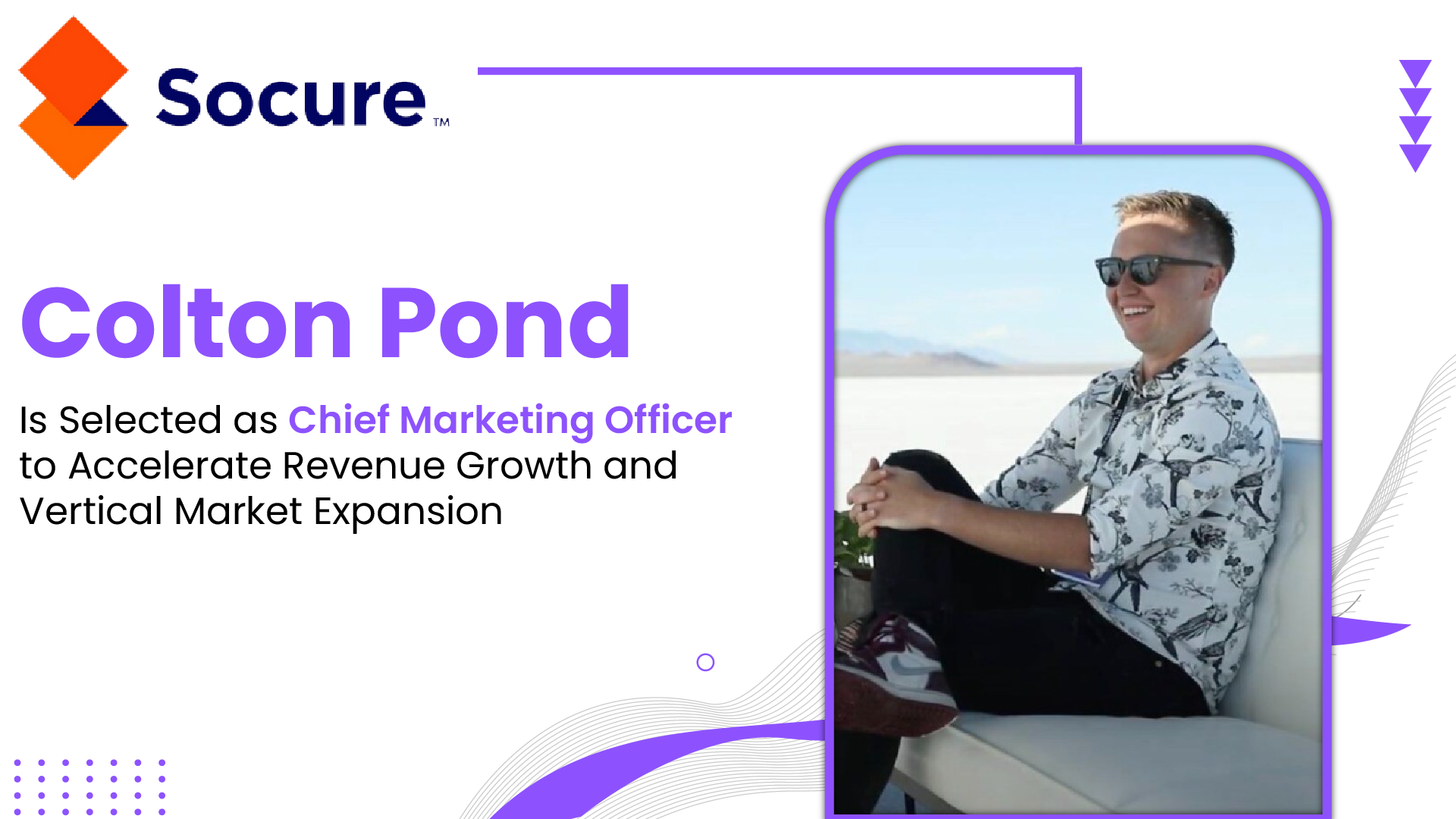 Socure™

Colton Pond

Is Selected as Chief Marketing Officer to Accelerate Revenue Growth and Vertical Market Expansion